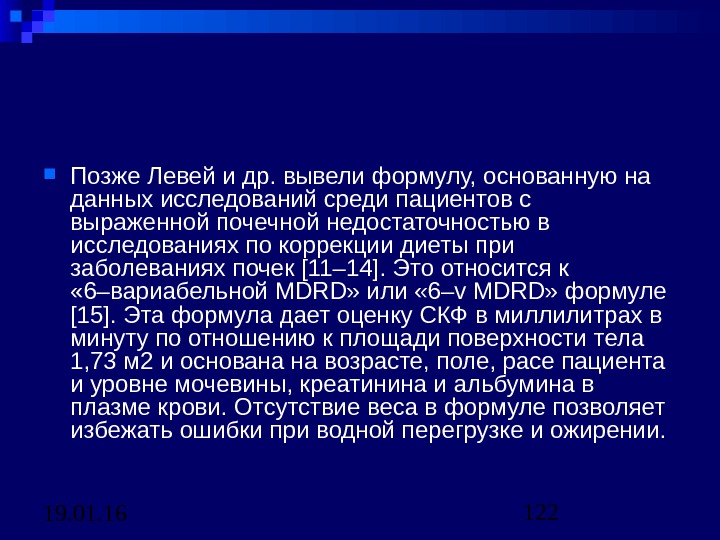 Позже Левей и др. вывели формулу, основанную на данных исследований среди пациентов с выраженной почечной недостаточностью в исследованиях по коррекции диеты при заболеваниях почек [11–14]. Это относится к «6–вариабельной MDRD» или «6–v MDRD» формуле [15]. Эта формула дает оценку СКФ в миллилитрах в минуту по отношению к площади поверхности тела 1,73 м2 и основана на возрасте, поле, расе пациента и уровне мочевины, креатинина и альбумина в плазме крови. Отсутствие веса в формуле позволяет избежать ошибки при водной перегрузке и ожирении.

19.01.16

122